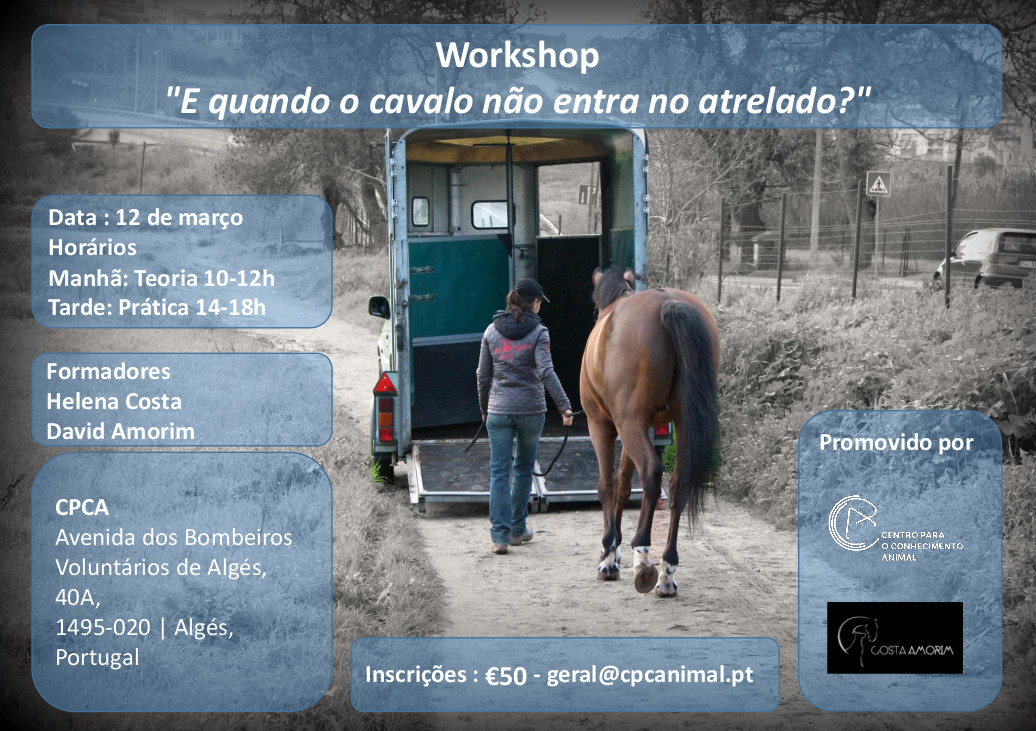 Workshop
"E quando o cavalo não entra no atrelado?"

Data : 12 de março
Horários
Manhã: Teoria 10-12h
Tarde: Prática 14-18h

Formadores
Helena Costa
David Amorim

CPCA
Avenida dos Bombeiros Voluntários de Algés, 40A,
1495-020 | Algés, Portugal

Inscrições : €50 - geral@cpcanimal.pt

Promovido por

CENTRO PARA O CONHECIMENTO ANIMAL

COSTA AMORIM